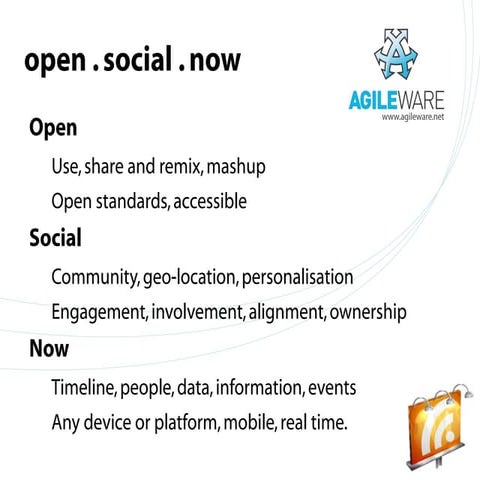 open . social . now

AGILEWARE
www.agileware.net

Open

Use, share and remix, mashup

Open standards, accessible

Social

Community, geo-location, personalisation

Engagement, involvement, alignment, ownership

Now

Timeline, people, data, information, events

Any device or platform, mobile, real time.